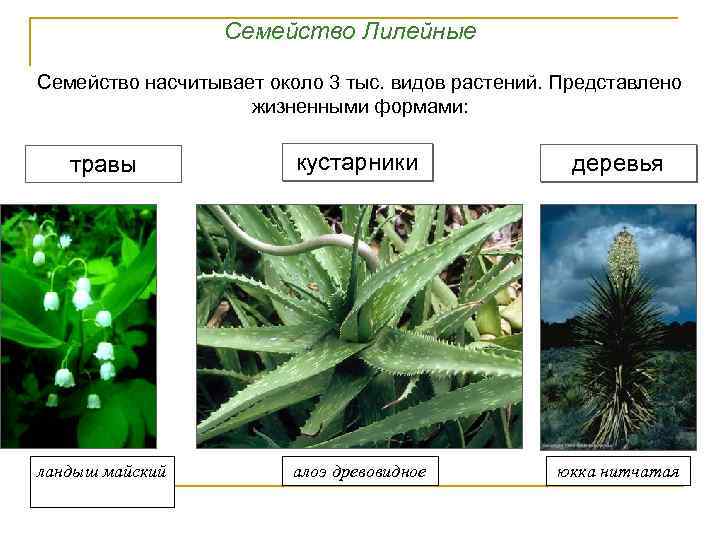 Семейство Лилейные

Семейство насчитывает около 3 тыс. видов растений. Представлено жизненными формами:

травы

кустарники

деревья

ландыш майский

алоэ древовидное

юкка нитчатая